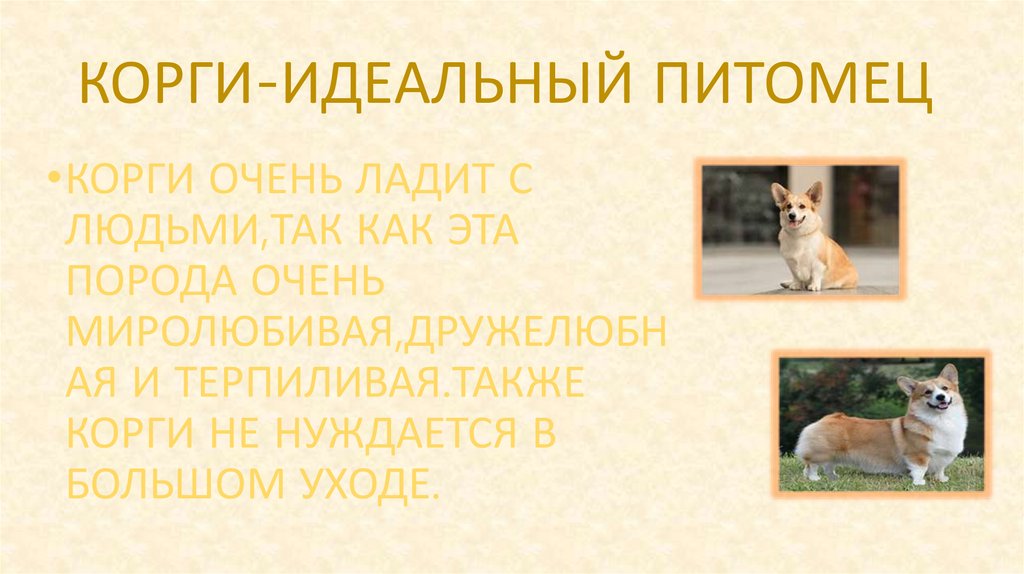 КОРГИ-ИДЕАЛЬНЫЙ ПИТОМЕЦ

•КОРГИ ОЧЕНЬ ЛАДИТ С ЛЮДЬМИ,ТАК КАК ЭТА ПОРОДА ОЧЕНЬ МИРОЛЮБИВАЯ,ДРУЖЕЛЮБНАЯ И ТЕРПИЛИВАЯ.ТАКЖЕ КОРГИ НЕ НУЖДАЕТСЯ В БОЛЬШОМ УХОДЕ.